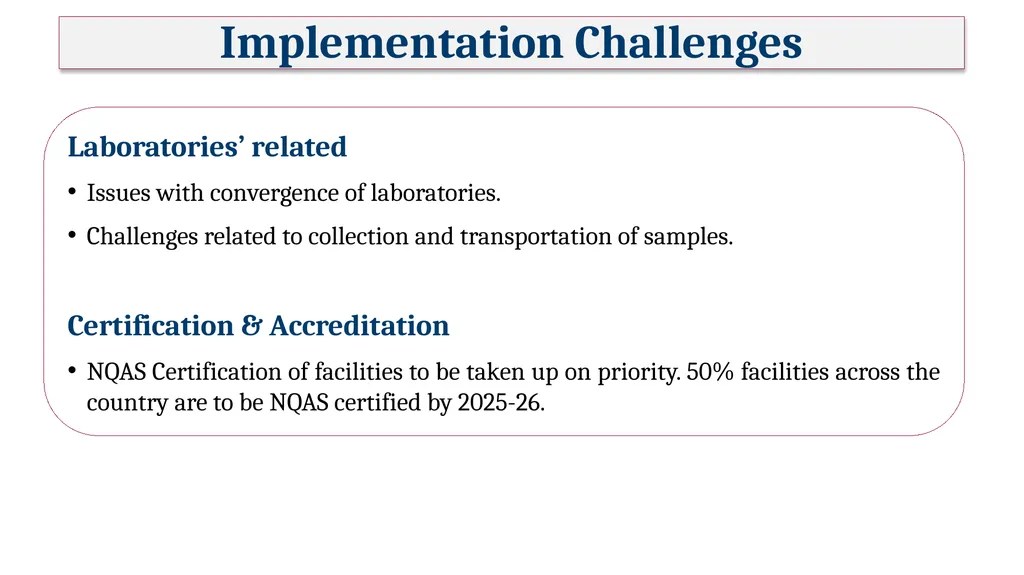 Implementation Challenges

Laboratories’ related

• Issues with convergence of laboratories.

• Challenges related to collection and transportation of samples.

Certification & Accreditation

• NQAS Certification of facilities to be taken up on priority. 50% facilities across the country are to be NQAS certified by 2025-26.